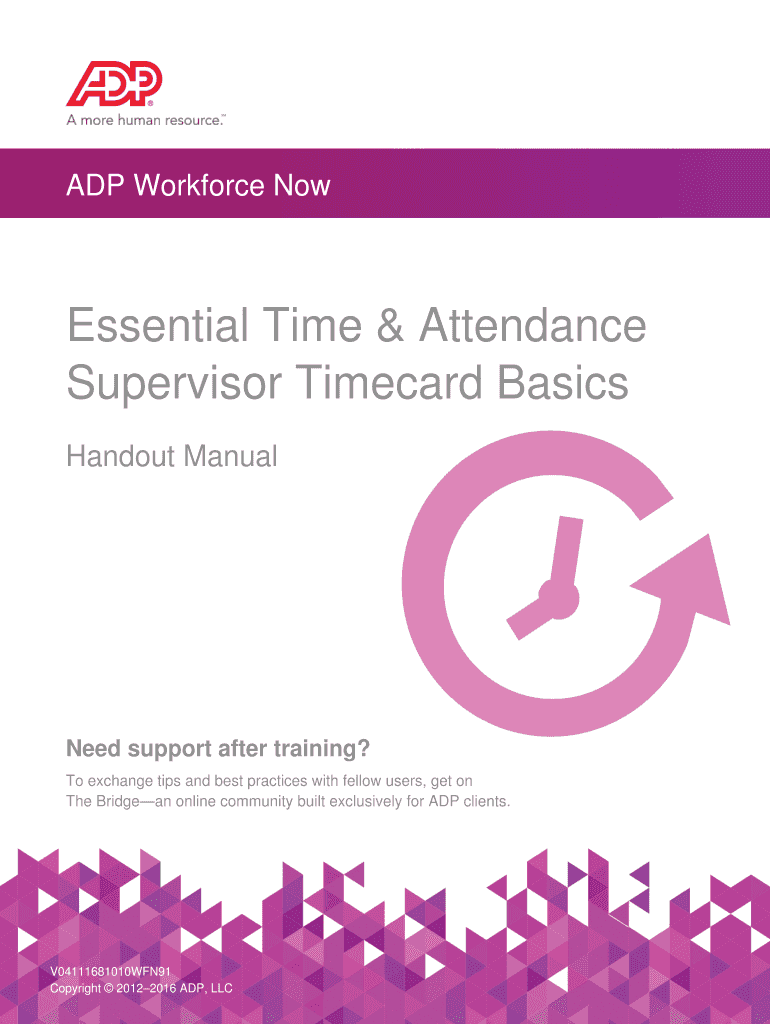 ADP®
A more human resource.™

ADP Workforce Now

Essential Time & Attendance
Supervisor Timecard Basics

Handout Manual

Need support after training?

To exchange tips and best practices with fellow users, get on The Bridge—an online community built exclusively for ADP clients.

V04111681010WFN91
Copyright © 2012–2016 ADP, LLC